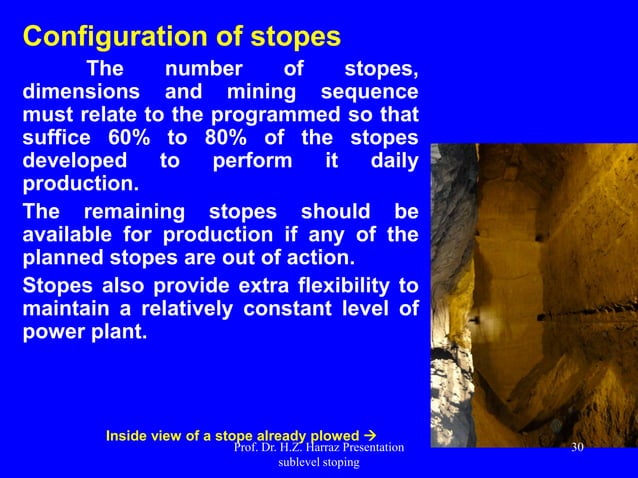 Configuration of stopes

The number of stopes, dimensions and mining sequence must relate to the programmed so that suffice 60% to 80% of the stopes developed to perform it daily production.

The remaining stopes should be available for production if any of the planned stopes are out of action.

Stopes also provide extra flexibility to maintain a relatively constant level of power plant.

Inside view of a stope already plowed →

Prof. Dr. H.Z. Harraz Presentation sublevel stoping

30